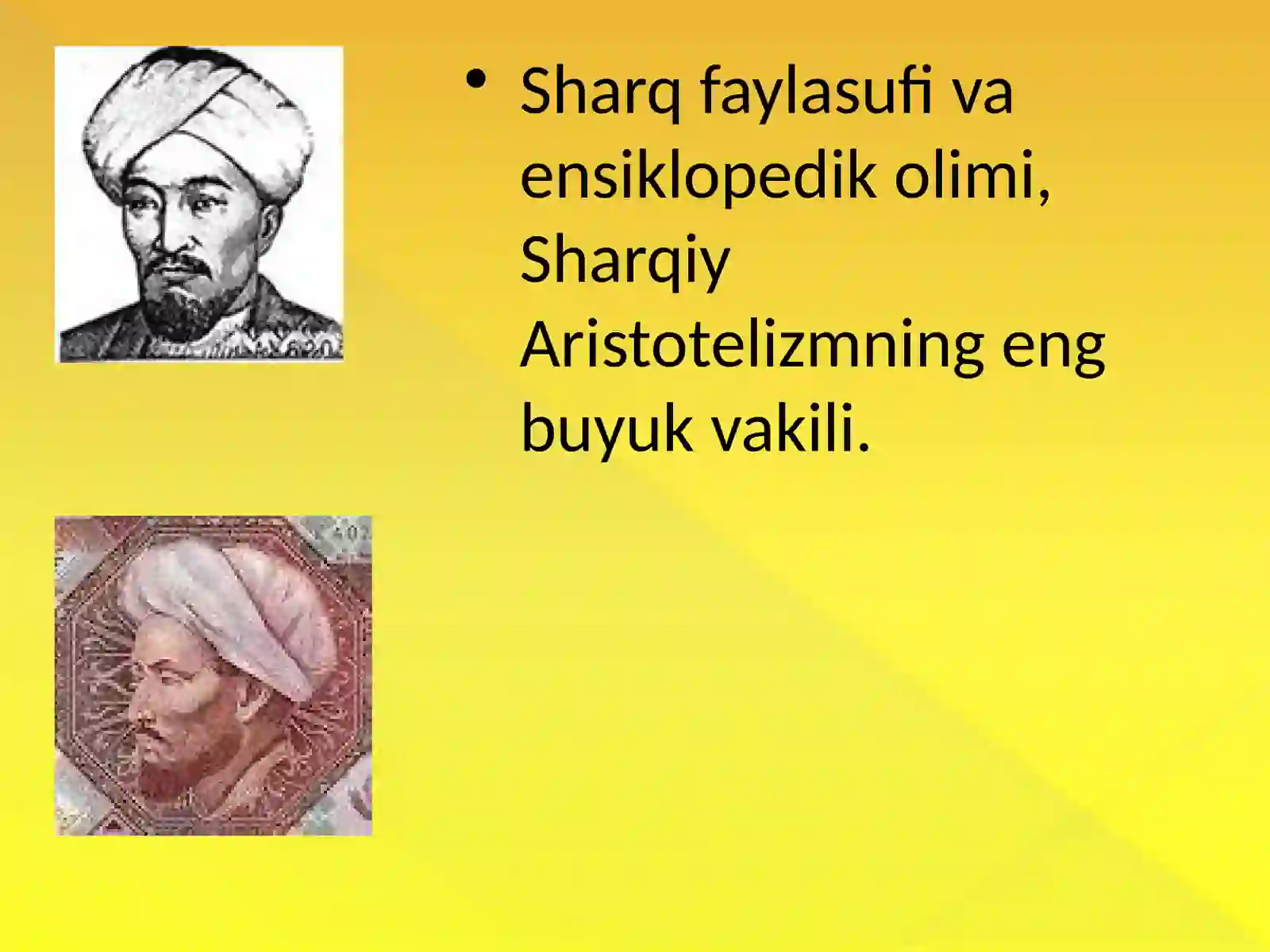 • Sharq faylasufi va ensiklopedik olimi, Sharqiy Aristotelizmning eng buyuk vakili.